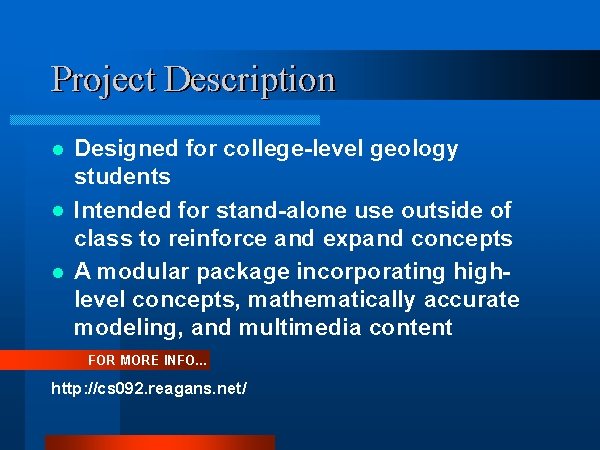 Project Description

- Designed for college-level geology students
- Intended for stand-alone use outside of class to reinforce and expand concepts
- A modular package incorporating high-level concepts, mathematically accurate modeling, and multimedia content

FOR MORE INFO...

http://cs092.reagans.net/